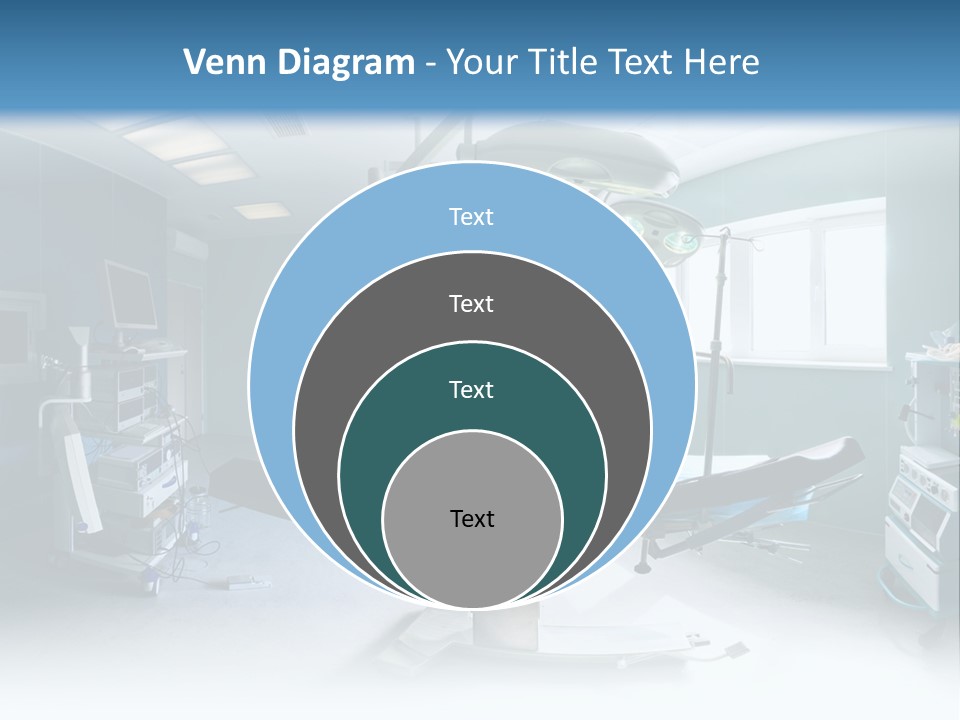 Venn Diagram - Your Title Text Here

Text

Text

Text

Text